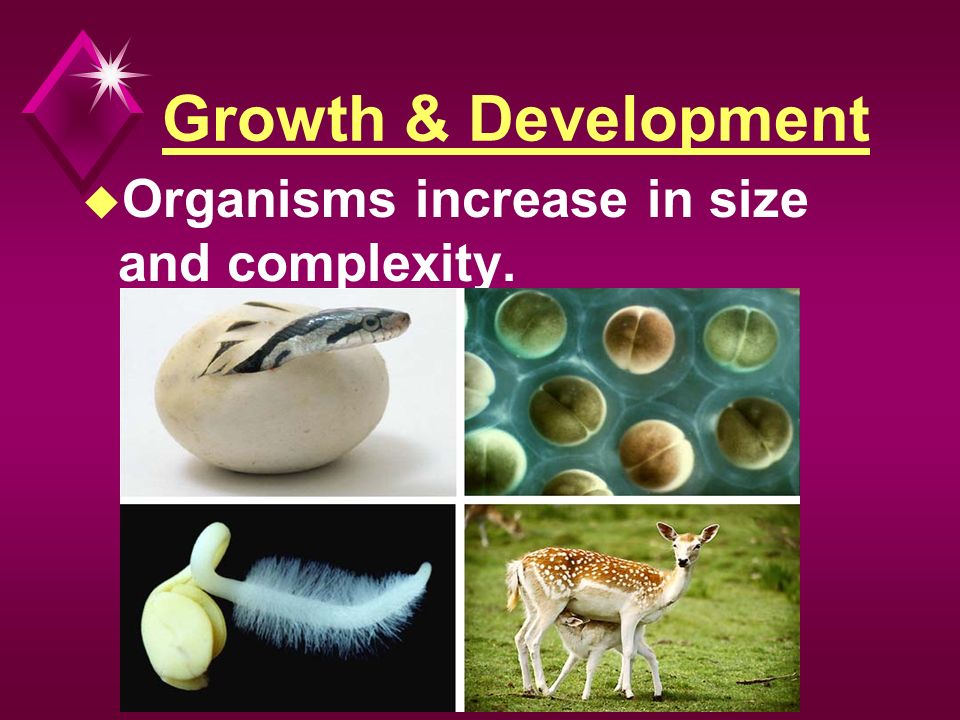 Growth & Development

Organisms increase in size and complexity.